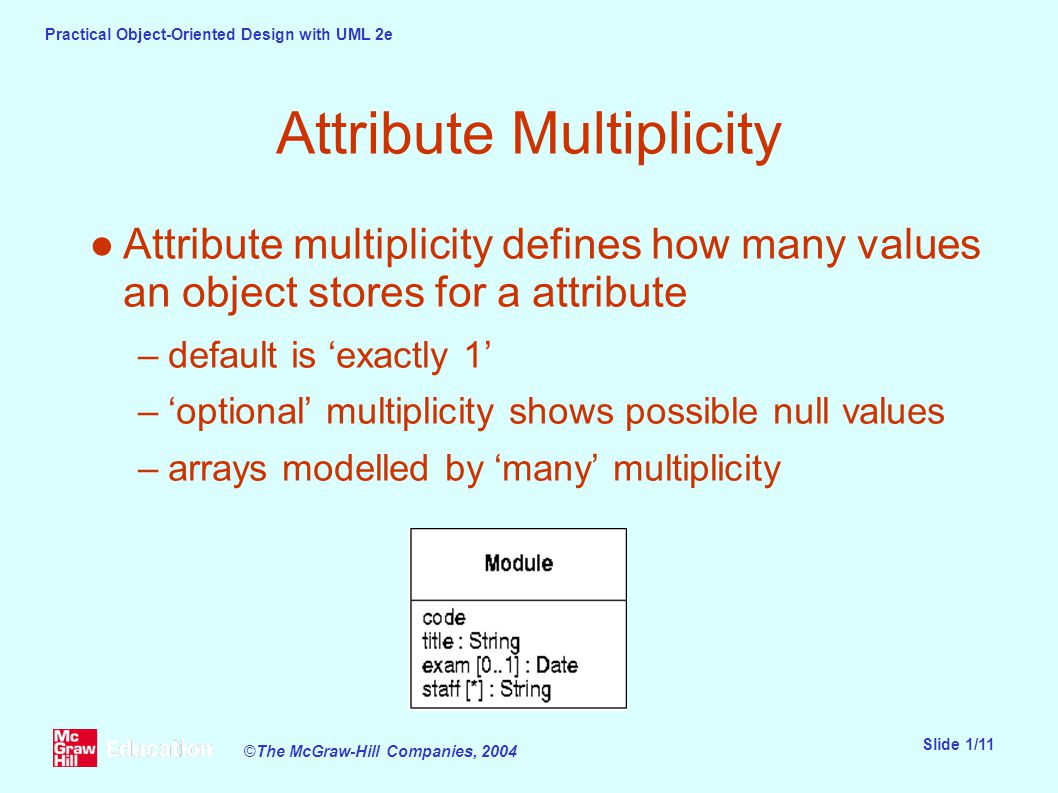 Practical Object-Oriented Design with UML 2e

Attribute Multiplicity

● Attribute multiplicity defines how many values an object stores for a attribute

– default is ‘exactly 1’

– ‘optional’ multiplicity shows possible null values

– arrays modelled by ‘many’ multiplicity

Module

code
title : String
exam [0..1] : Date
staff [*] : String

Mc Graw Hill Education

©The McGraw-Hill Companies, 2004

Slide 1/11